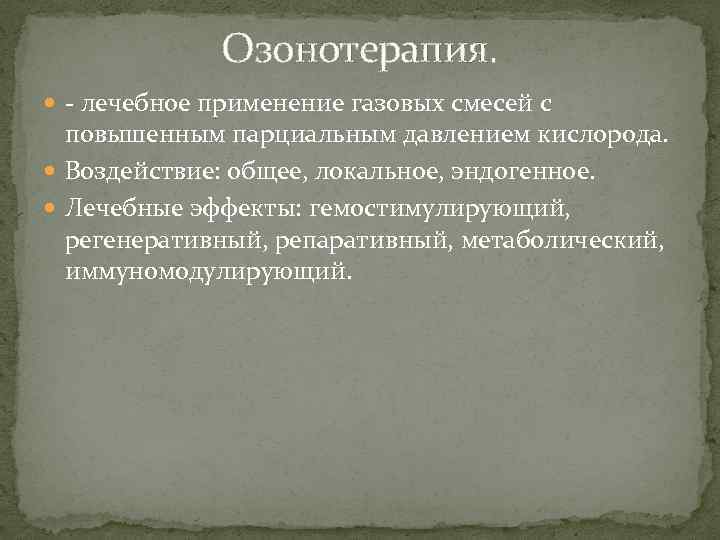 Озонотерапия.

- лечебное применение газовых смесей с повышенным парциальным давлением кислорода.

Воздействие: общее, локальное, эндогенное.

Лечебные эффекты: гемостимулирующий, регенеративный, репаративный, метаболический, иммуномодулирующий.